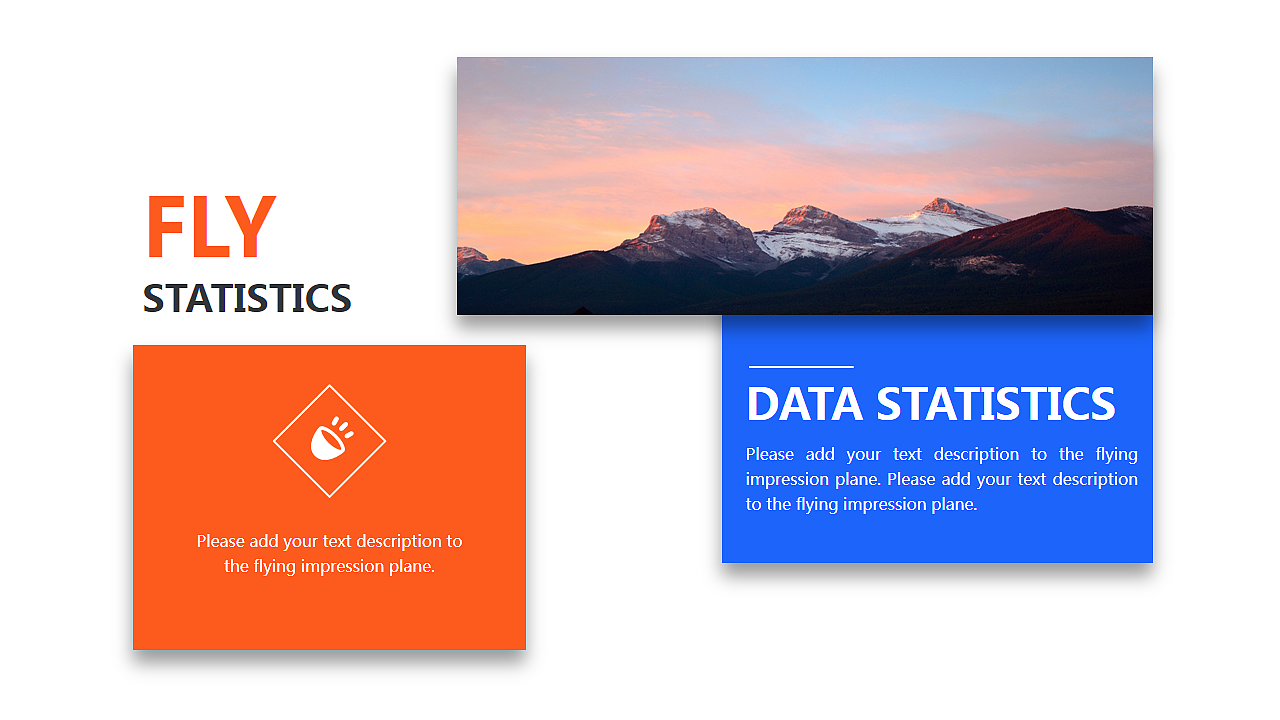 FLY
STATISTICS

Please add your text description to the flying impression plane.

DATA STATISTICS

Please add your text description to the flying impression plane. Please add your text description to the flying impression plane.